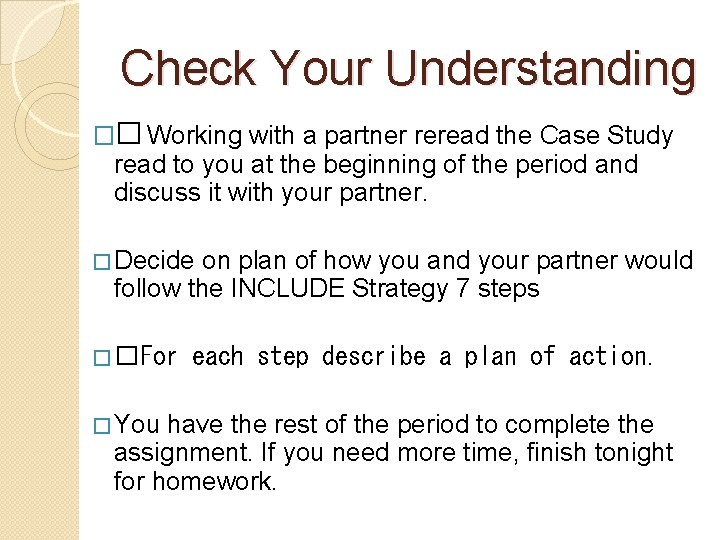 Check Your Understanding

□□ Working with a partner reread the Case Study read to you at the beginning of the period and discuss it with your partner.

□ Decide on plan of how you and your partner would follow the INCLUDE Strategy 7 steps

□ □For each step describe a plan of action.

□ You have the rest of the period to complete the assignment. If you need more time, finish tonight for homework.